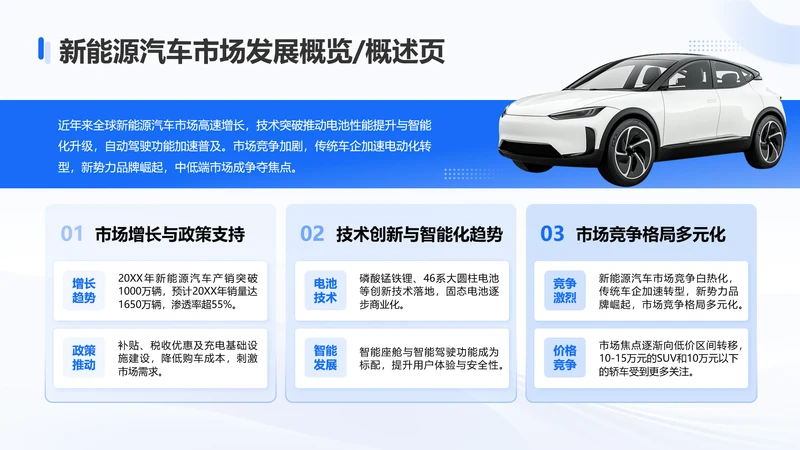 新能源汽车市场发展概览/概述页

近年来全球新能源汽车市场高速增长，技术突破推动电池性能提升与智能化升级，自动驾驶功能加速普及。市场竞争加剧，传统车企加速电动化转型，新势力品牌崛起，中低端市场成争夺焦点。

01 市场增长与政策支持

增长趋势
20XX年新能源汽车产销突破1000万辆，预计20XX年销量达1650万辆，渗透率超55%。

政策推动
补贴、税收优惠及充电基础设施建设，降低购车成本，刺激市场需求。

02 技术创新与智能化趋势

电池技术
磷酸锰铁锂、46系大圆柱电池等创新技术落地，固态电池逐步商业化。

智能发展
智能座舱与智能驾驶功能成为标配，提升用户体验与安全性。

03 市场竞争格局多元化

竞争激烈
新能源汽车市场竞争白热化，传统车企加速转型，新势力品牌崛起，市场竞争格局多元化。

价格竞争
市场焦点逐渐向低价区间转移，10-15万元的SUV和10万元以下的轿车受到更多关注。